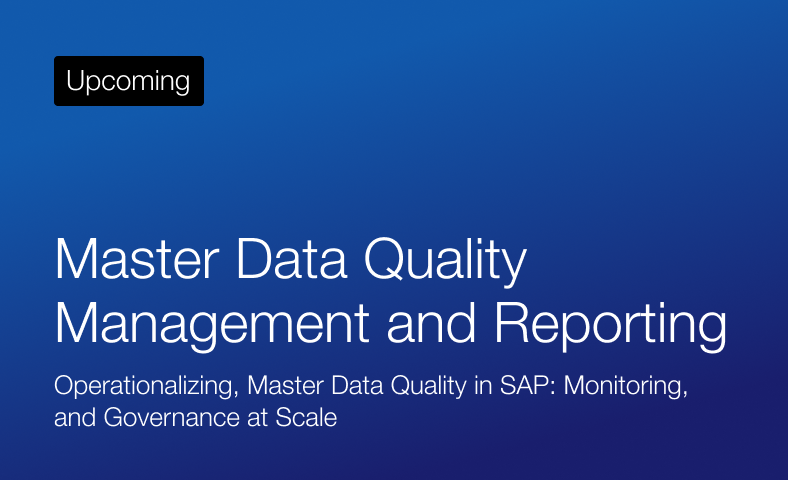 Upcoming

Master Data Quality Management and Reporting

Operationalizing, Master Data Quality in SAP: Monitoring, and Governance at Scale